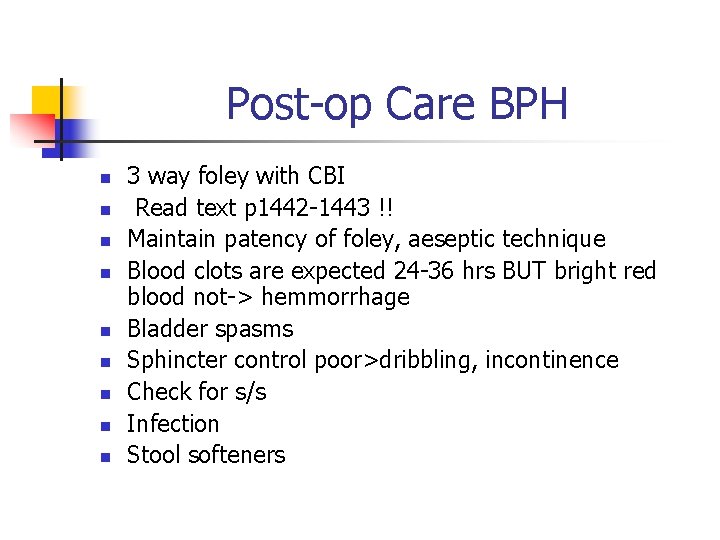 Post-op Care BPH

- 3 way foley with CBI
- Read text p1442-1443 !!
- Maintain patency of foley, aeseptic technique
- Blood clots are expected 24-36 hrs BUT bright red blood not-> hemmorrhage
- Bladder spasms
- Sphincter control poor>dribbling, incontinence
- Check for s/s
- Infection
- Stool softeners